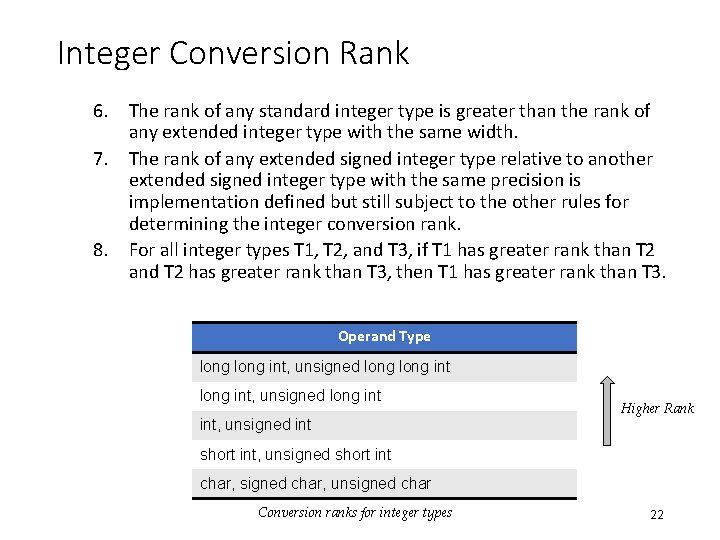 Integer Conversion Rank

6. The rank of any standard integer type is greater than the rank of any extended integer type with the same width.

7. The rank of any extended signed integer type relative to another extended signed integer type with the same precision is implementation defined but still subject to the other rules for determining the integer conversion rank.

8. For all integer types T1, T2, and T3, if T1 has greater rank than T2 and T2 has greater rank than T3, then T1 has greater rank than T3.

| Operand Type |
|---|
| long long int, unsigned long long int |
| long int, unsigned long int |
| int, unsigned int |
| short int, unsigned short int |
| char, signed char, unsigned char |

Higher Rank

Conversion ranks for integer types

22